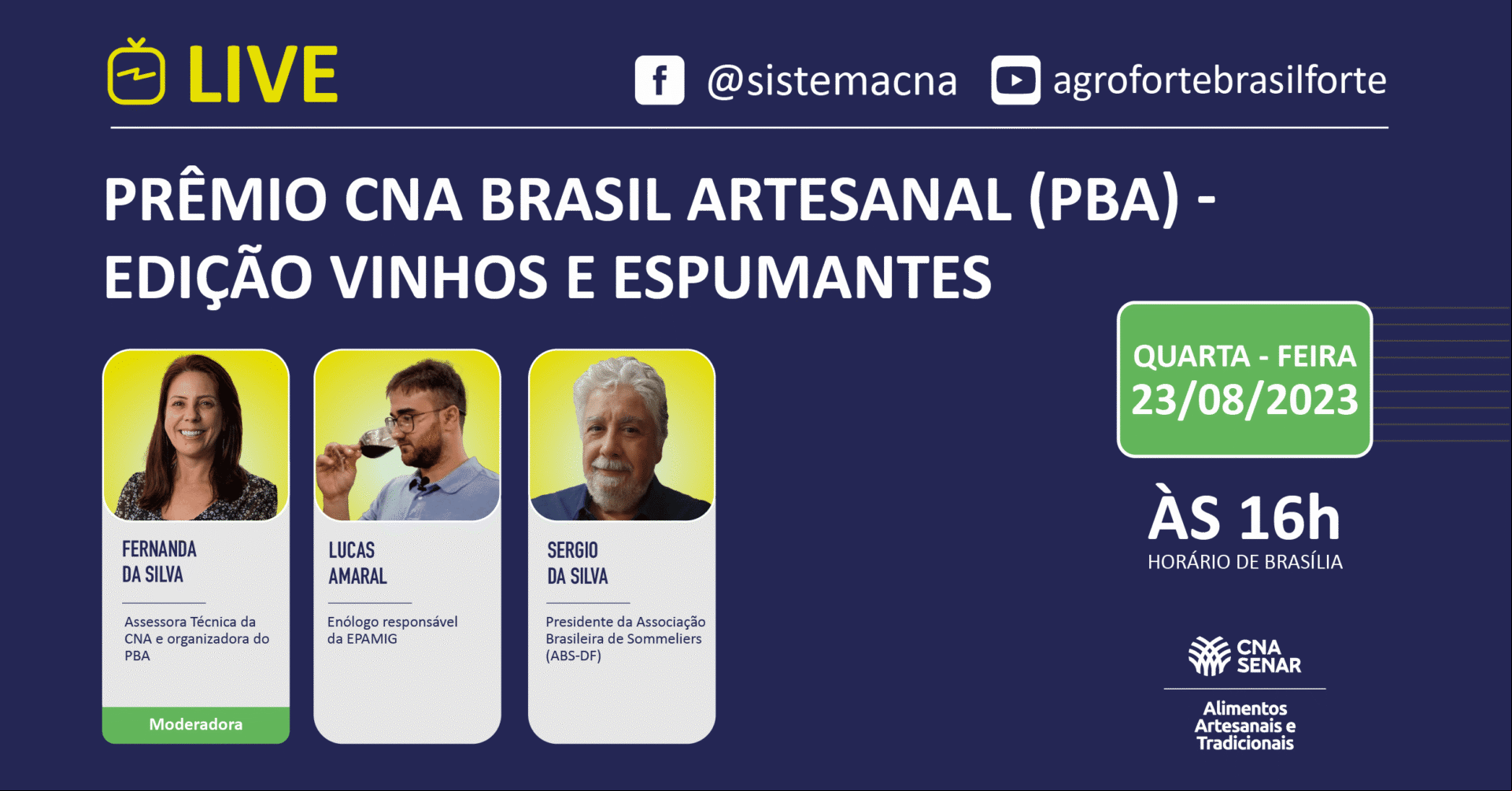 LIVE

@sistemacna agrofortebrasilforte

PRÊMIO CNA BRASIL ARTESANAL (PBA) - EDIÇÃO VINHOS E ESPUMANTES

FERNANDA DA SILVA

Assessora Técnica da CNA e organizadora do PBA

Moderadora

LUCAS AMARAL

Enólogo responsável da EPAMIG

SERGIO DA SILVA

Presidente da Associação Brasileira de Sommeliers (ABS-DF)

QUARTA - FEIRA 23/08/2023

ÀS 16h
HORÁRIO DE BRASÍLIA

CNA SENAR

Alimentos Artesanais e Tradicionais